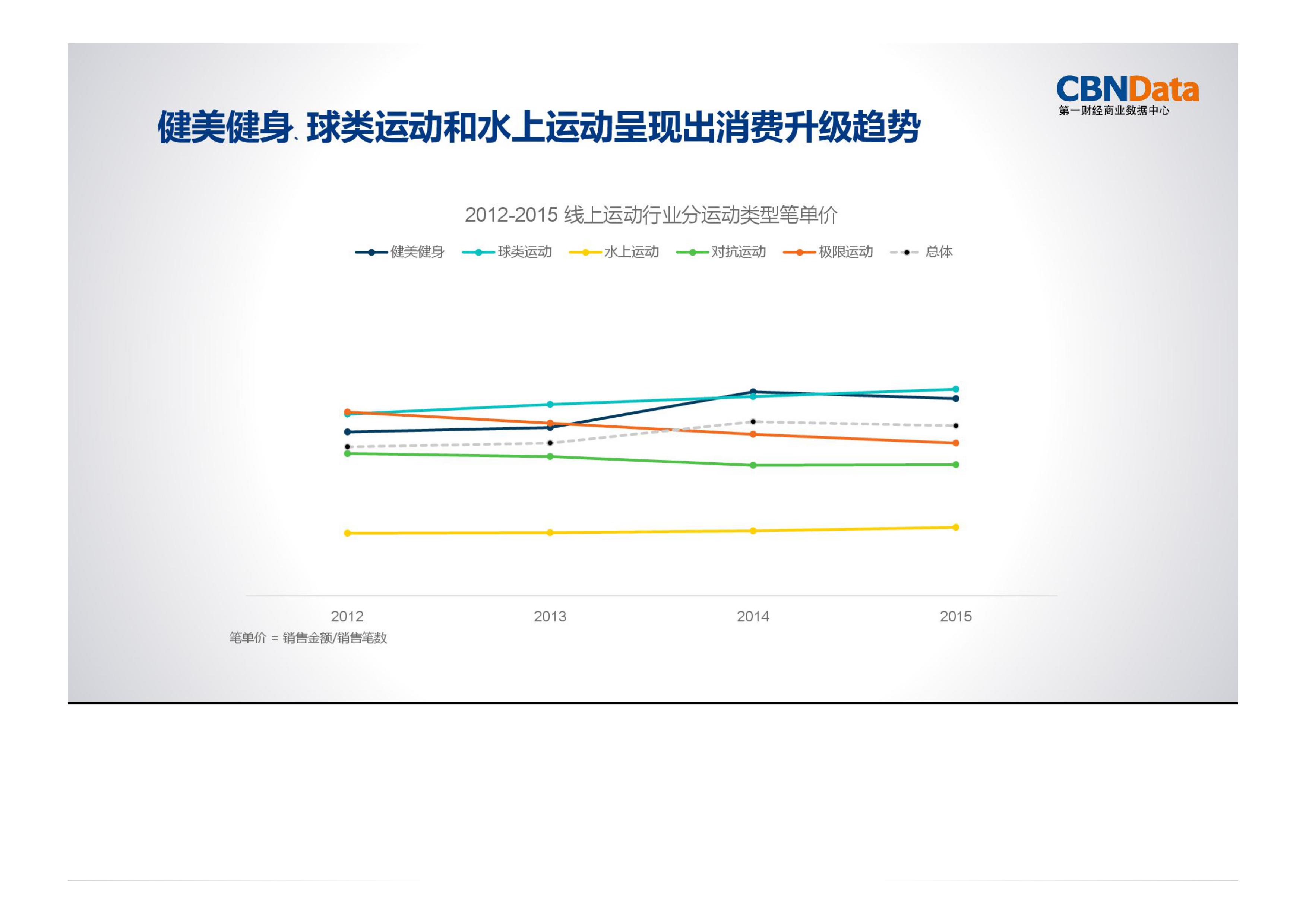 CBNData
第一财经商业数据中心

健美健身、球类运动和水上运动呈现出消费升级趋势

2012-2015 线上运动行业分运动类型笔单价

健美健身 球类运动 水上运动 对抗运动 极限运动 总体

2012 2013 2014 2015

笔单价 = 销售金额/销售笔数